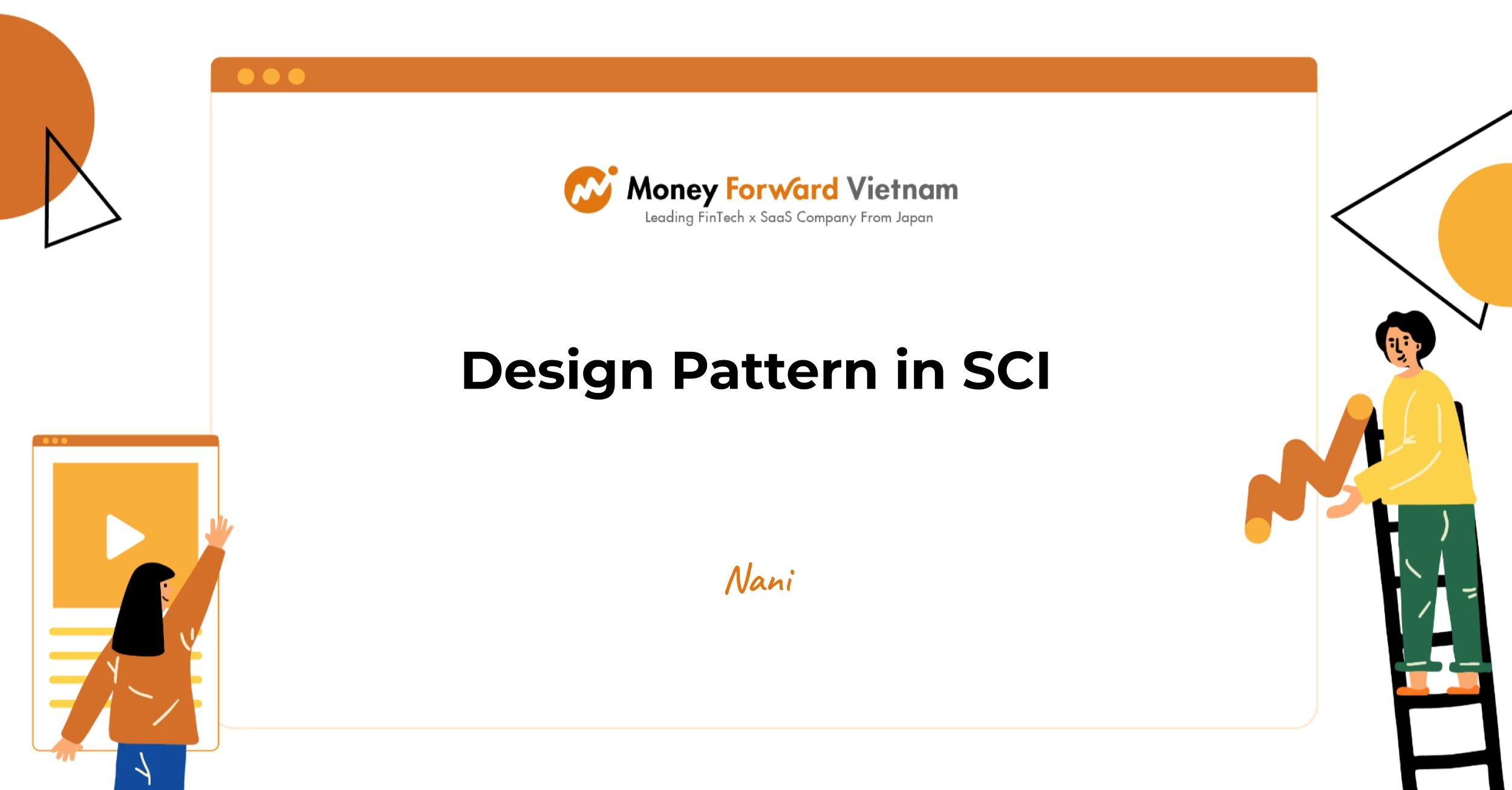 Money Forward Vietnam
Leading FinTech x SaaS Company From Japan

Design Pattern in SCI

Nani